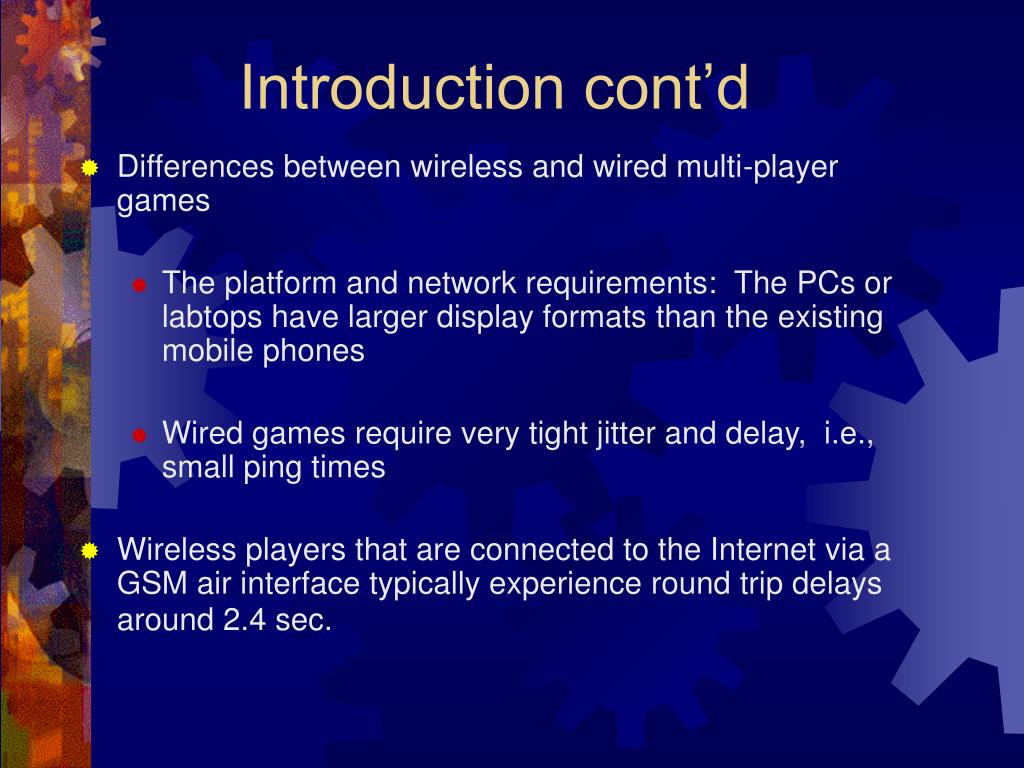 Introduction cont’d

Differences between wireless and wired multi-player games

The platform and network requirements: The PCs or labtops have larger display formats than the existing mobile phones

Wired games require very tight jitter and delay, i.e., small ping times

Wireless players that are connected to the Internet via a GSM air interface typically experience round trip delays around 2.4 sec.